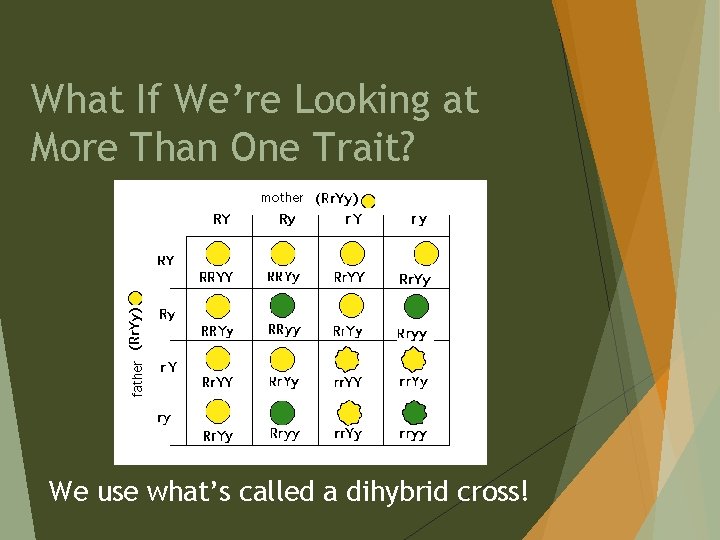 What If We're Looking at More Than One Trait?

mother (RrYy)

father (RrYy)

| | RY | Ry | rY | ry |
|---|---|---|---|---|
| RY | RRYY | RRYy | RrYY | RrYy |
| Ry | RRYy | RRyy | RrYy | Rryy |
| rY | RrYY | RrYy | rrYY | rrYy |
| ry | RrYy | Rryy | rrYy | rryy |

We use what's called a dihybrid cross!